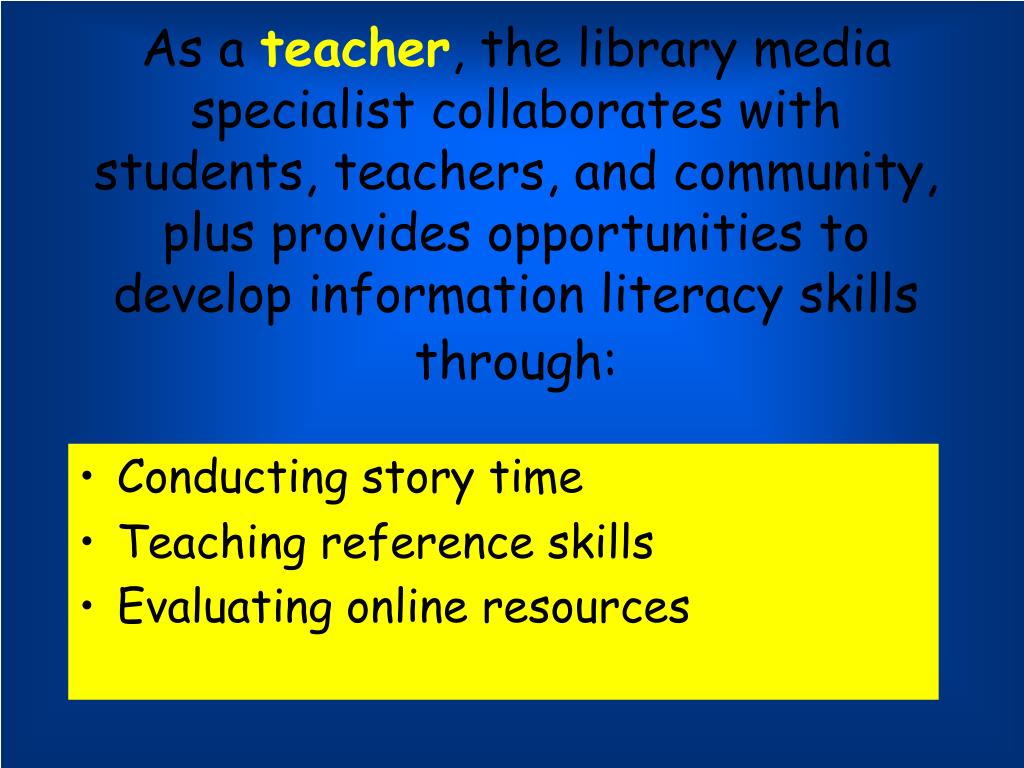 As a teacher, the library media specialist collaborates with students, teachers, and community, plus provides opportunities to develop information literacy skills through:

• Conducting story time
• Teaching reference skills
• Evaluating online resources